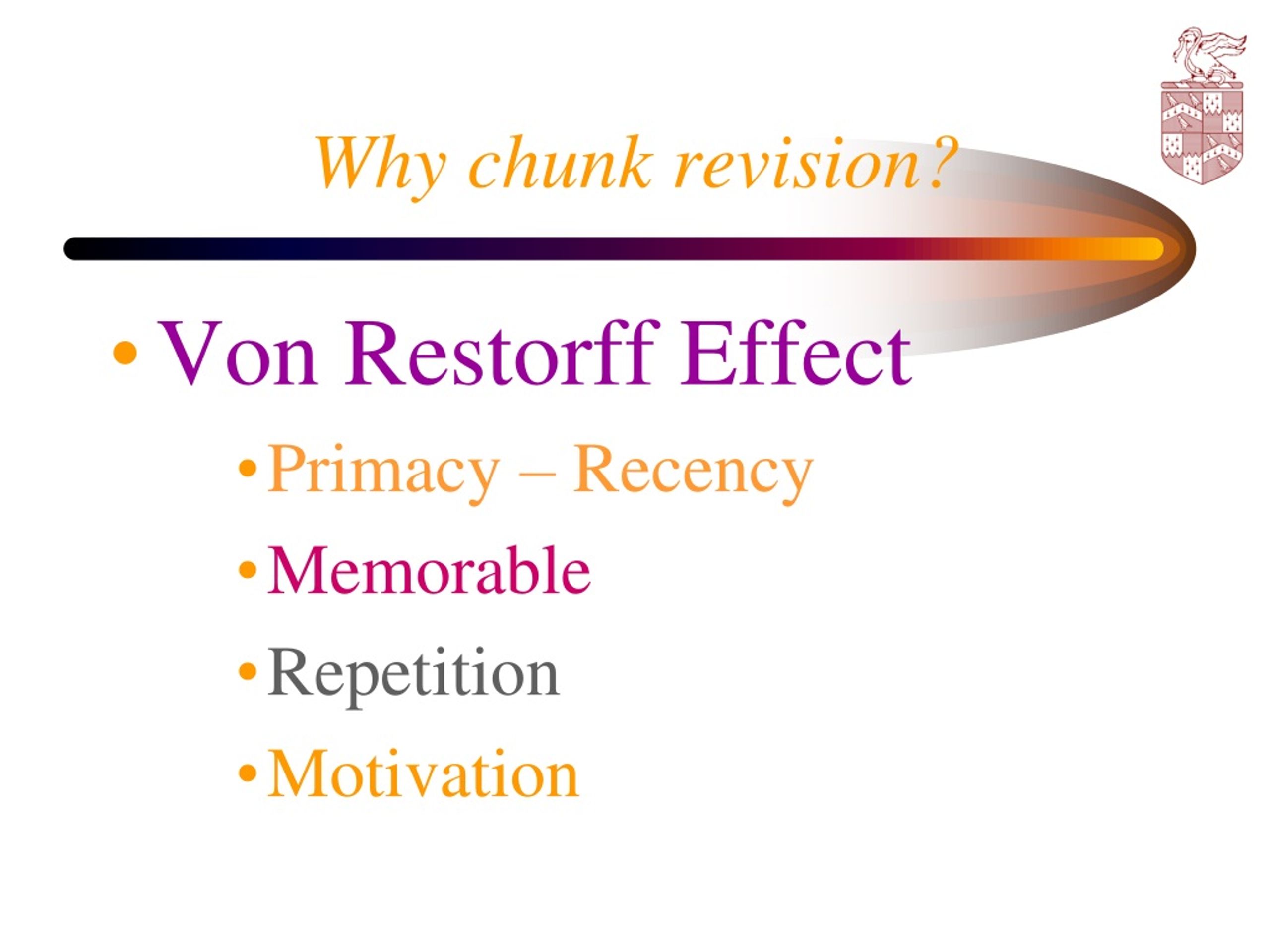 Why chunk revision?

• Von Restorff Effect
  • Primacy – Recency
  • Memorable
  • Repetition
  • Motivation